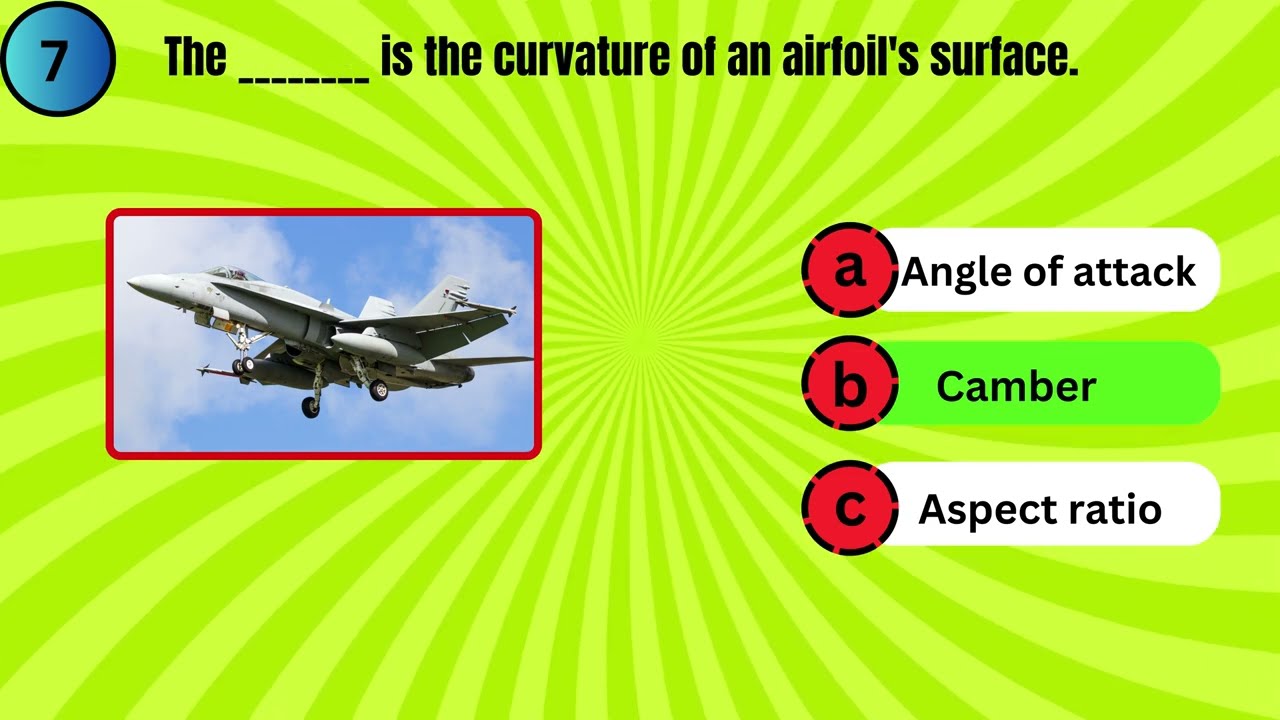 7

The _______ is the curvature of an airfoil's surface.

a Angle of attack

b Camber

c Aspect ratio